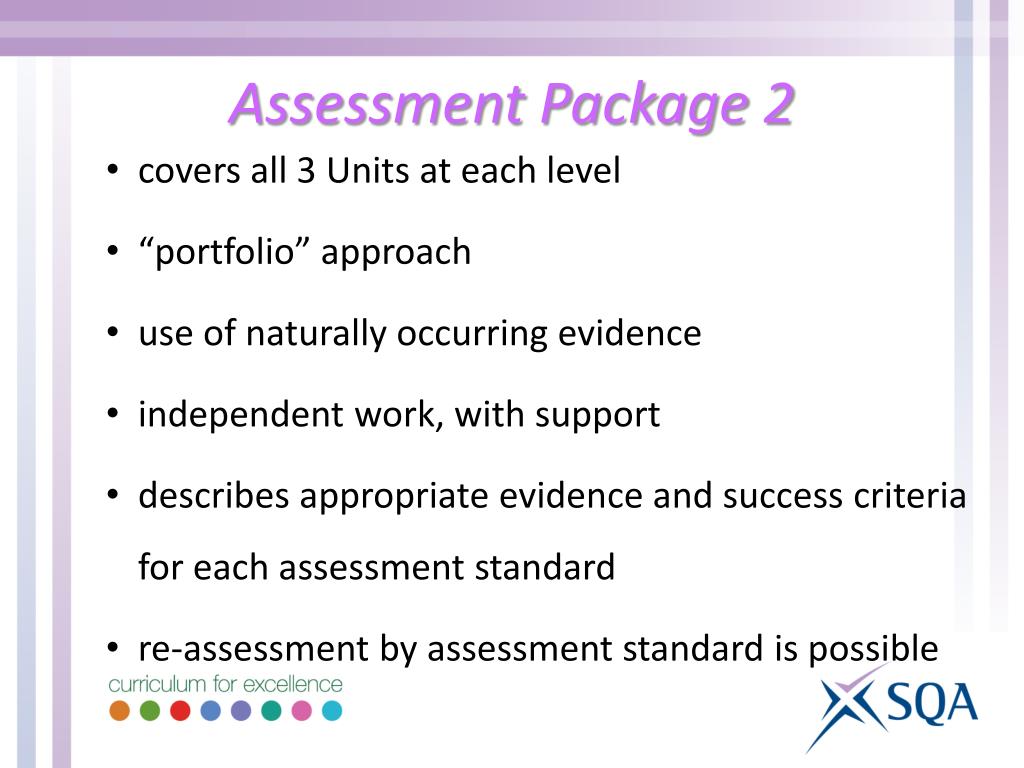 Assessment Package 2

• covers all 3 Units at each level

• “portfolio” approach

• use of naturally occurring evidence

• independent work, with support

• describes appropriate evidence and success criteria for each assessment standard

• re-assessment by assessment standard is possible

curriculum for excellence

SQA